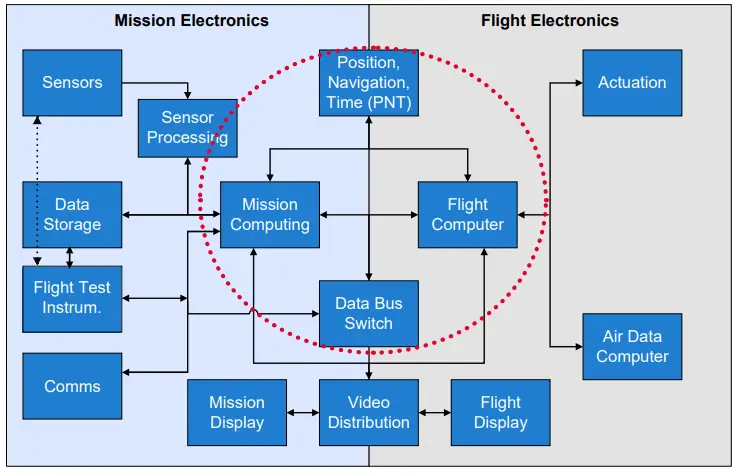 Mission Electronics

Flight Electronics

Sensors

Sensor Processing

Position, Navigation, Time (PNT)

Actuation

Data Storage

Mission Computing

Flight Computer

Flight Test Instrum.

Data Bus Switch

Air Data Computer

Comms

Mission Display

Video Distribution

Flight Display